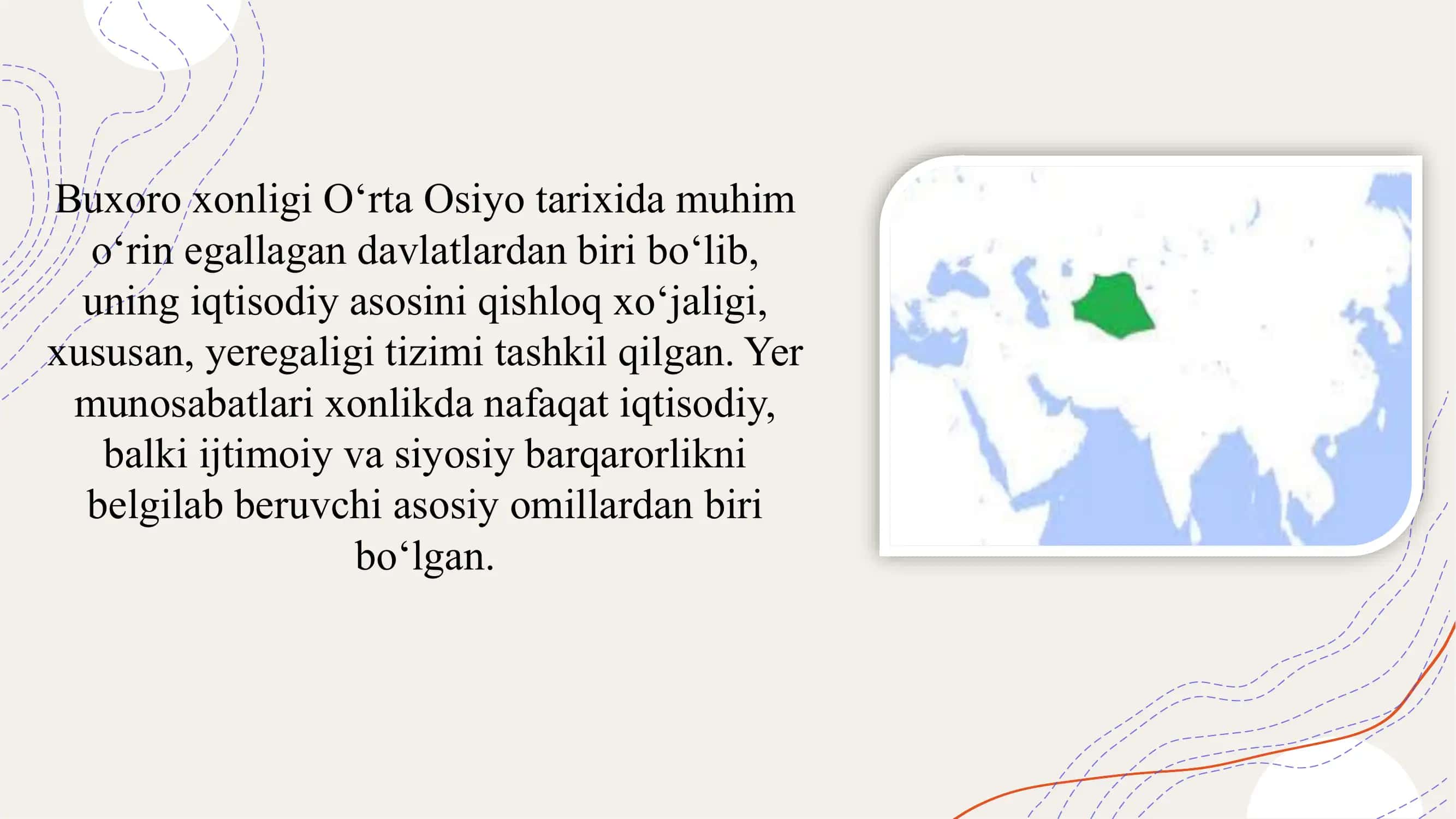 Buxoro xonligi O‘rta Osiyo tarixida muhim o‘rin egallagan davlatlardan biri bo‘lib, uning iqtisodiy asosini qishloq xo‘jaligi, xususan, yeregaligi tizimi tashkil qilgan. Yer munosabatlari xonlikda nafaqat iqtisodiy, balki ijtimoiy va siyosiy barqarorlikni belgilab beruvchi asosiy omillardan biri bo‘lgan.